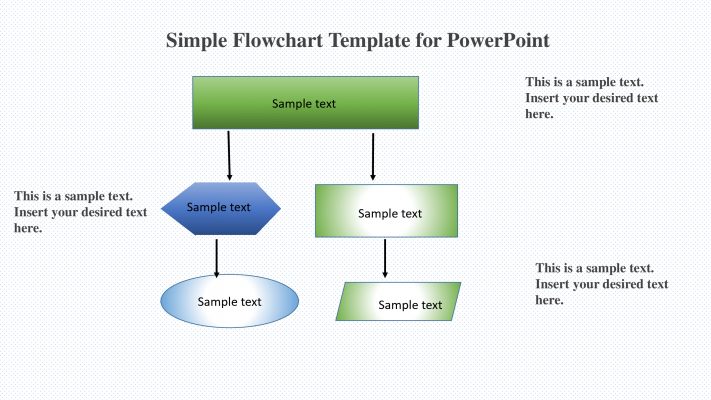 Simple Flowchart Template for PowerPoint

Sample text

This is a sample text. Insert your desired text here.

This is a sample text. Insert your desired text here.

Sample text

Sample text

Sample text

Sample text

This is a sample text. Insert your desired text here.